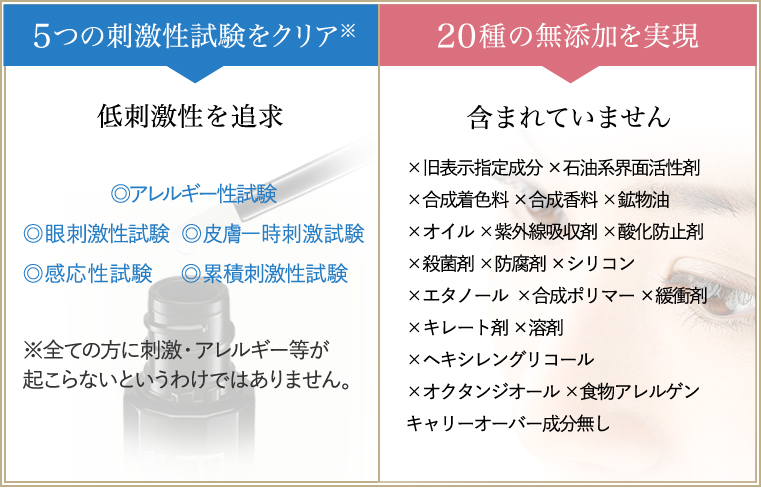 5つの刺激性試験をクリア※

低刺激性を追求

◎アレルギー性試験
◎眼刺激性試験 ◎皮膚一時刺激試験
◎感応性試験 ◎累積刺激性試験

※全ての方に刺激・アレルギー等が起こらないというわけではありません。

20種の無添加を実現

含まれていません

×旧表示指定成分 ×石油系界面活性剤
×合成着色料 ×合成香料 ×鉱物油
×オイル ×紫外線吸収剤 ×酸化防止剤
×殺菌剤 ×防腐剤 ×シリコン
×エタノール ×合成ポリマー ×緩衝剤
×キレート剤 ×溶剤
×ヘキシレングリコール
×オクタンジオール ×食物アレルゲン
キャリーオーバー成分無し